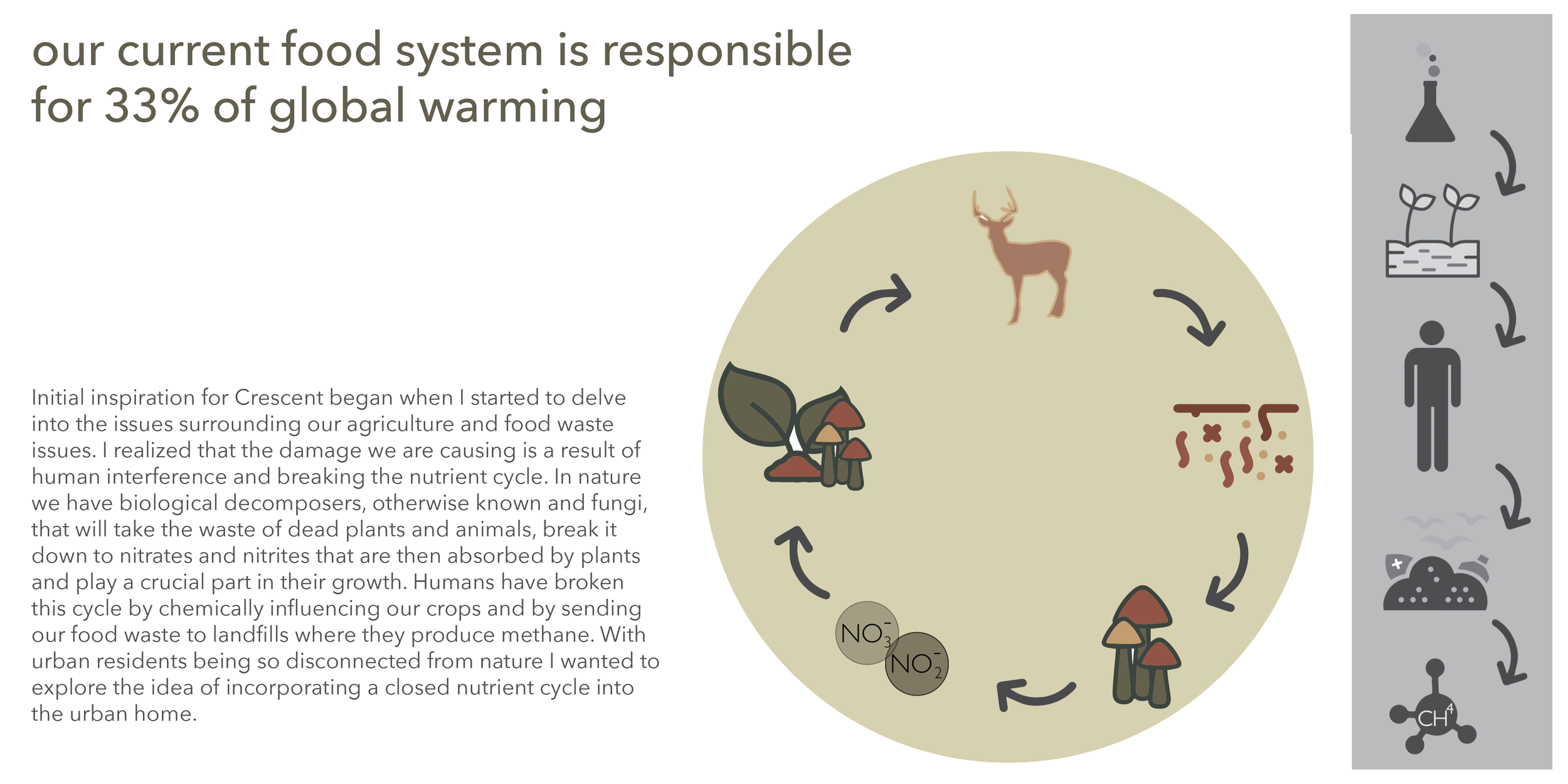 our current food system is responsible for 33% of global warming

Initial inspiration for Crescent began when I started to delve into the issues surrounding our agriculture and food waste issues. I realized that the damage we are causing is a result of human interference and breaking the nutrient cycle. In nature we have biological decomposers, otherwise known and fungi, that will take the waste of dead plants and animals, break it down to nitrates and nitrites that are then absorbed by plants and play a crucial part in their growth. Humans have broken this cycle by chemically influencing our crops and by sending our food waste to landfills where they produce methane. With urban residents being so disconnected from nature I wanted to explore the idea of incorporating a closed nutrient cycle into the urban home.

$NO_3^-$

$NO_2^-$

$CH^4$